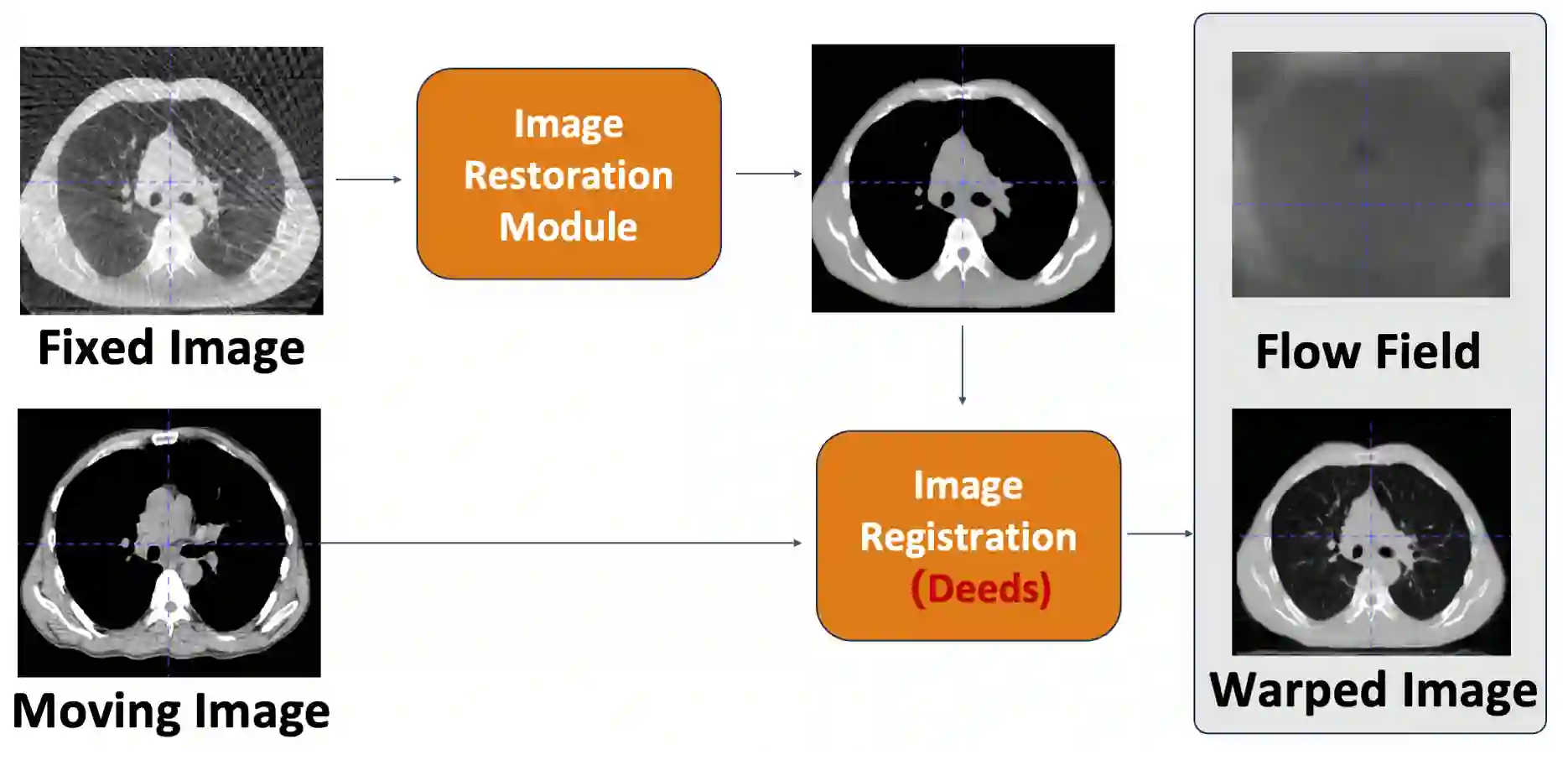 Fixed Image

Image Restoration Module

Flow Field

Moving Image

Image Registration (Deeds)

Warped Image